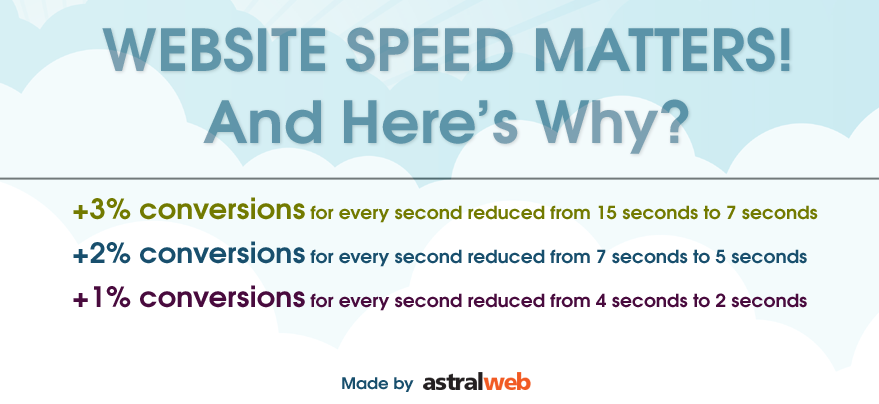 WEBSITE SPEED MATTERS!
And Here's Why?

+3% conversions for every second reduced from 15 seconds to 7 seconds

+2% conversions for every second reduced from 7 seconds to 5 seconds

+1% conversions for every second reduced from 4 seconds to 2 seconds

Made by astralweb